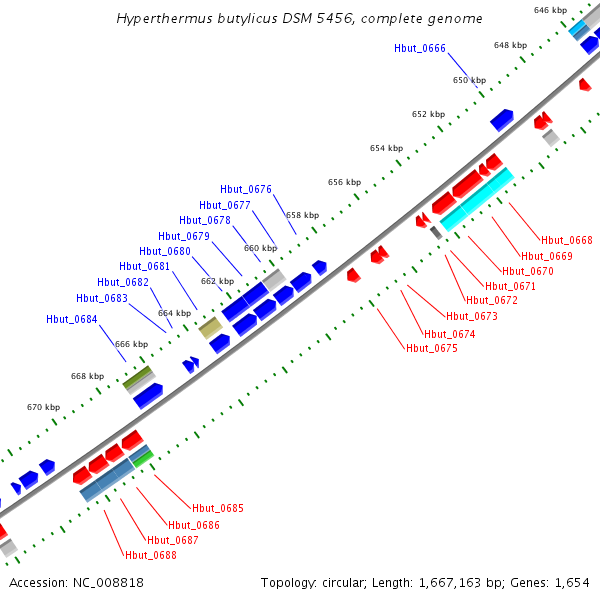 Hyperthermus butylicus DSM 5456, complete genome

646 kbp
648 kbp
Hbut_0666
650 kbp
652 kbp
654 kbp
656 kbp
Hbut_0676
Hbut_0677
658 kbp
Hbut_0678
Hbut_0679
660 kbp
Hbut_0680
Hbut_0681
662 kbp
Hbut_0682
Hbut_0683
664 kbp
Hbut_0684
666 kbp
668 kbp
670 kbp

Hbut_0668
Hbut_0669
Hbut_0670
Hbut_0671
Hbut_0672
Hbut_0673
Hbut_0674
Hbut_0675

Hbut_0685
Hbut_0686
Hbut_0687
Hbut_0688

Accession: NC_008818
Topology: circular; Length: 1,667,163 bp; Genes: 1,654